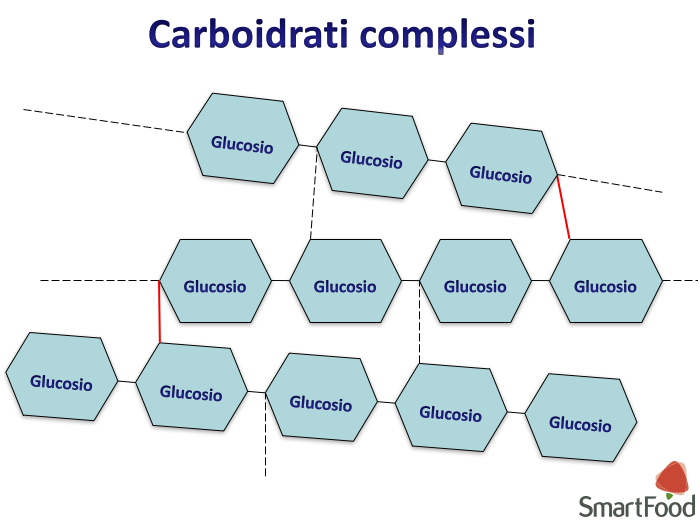 Carboidrati complessi

Glucosio Glucosio Glucosio

Glucosio Glucosio Glucosio Glucosio

Glucosio Glucosio Glucosio Glucosio Glucosio

SmartFood